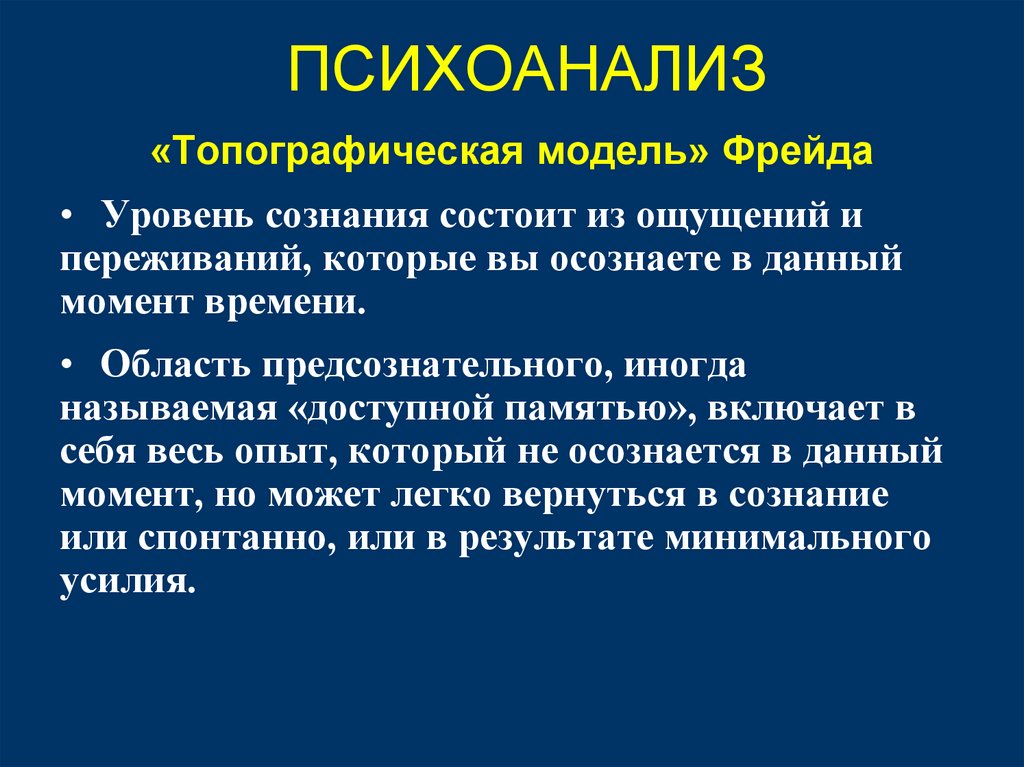 ПСИХОАНАЛИЗ

«Топографическая модель» Фрейда

• Уровень сознания состоит из ощущений и переживаний, которые вы осознаете в данный момент времени.

• Область предсознательного, иногда называемая «доступной памятью», включает в себя весь опыт, который не осознается в данный момент, но может легко вернуться в сознание или спонтанно, или в результате минимального усилия.